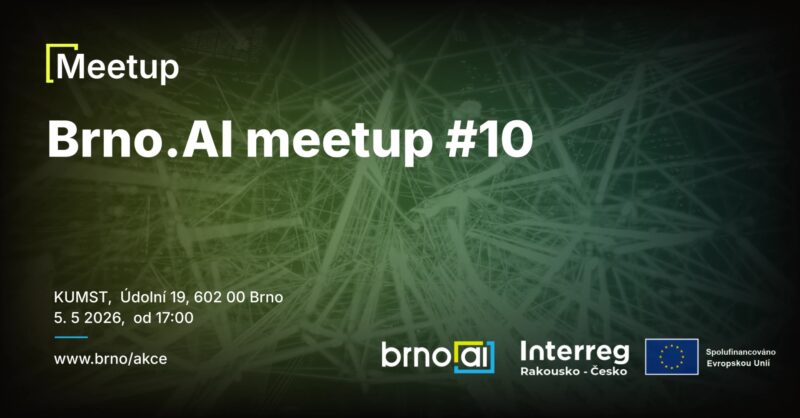 Meetup

Brno.AI meetup #10

KUMST, Údolní 19, 602 00 Brno
5. 5 2026, od 17:00

www.brno/akce

brno ai

Interreg
Rakousko - Česko

Spolufinancováno Evropskou Unií